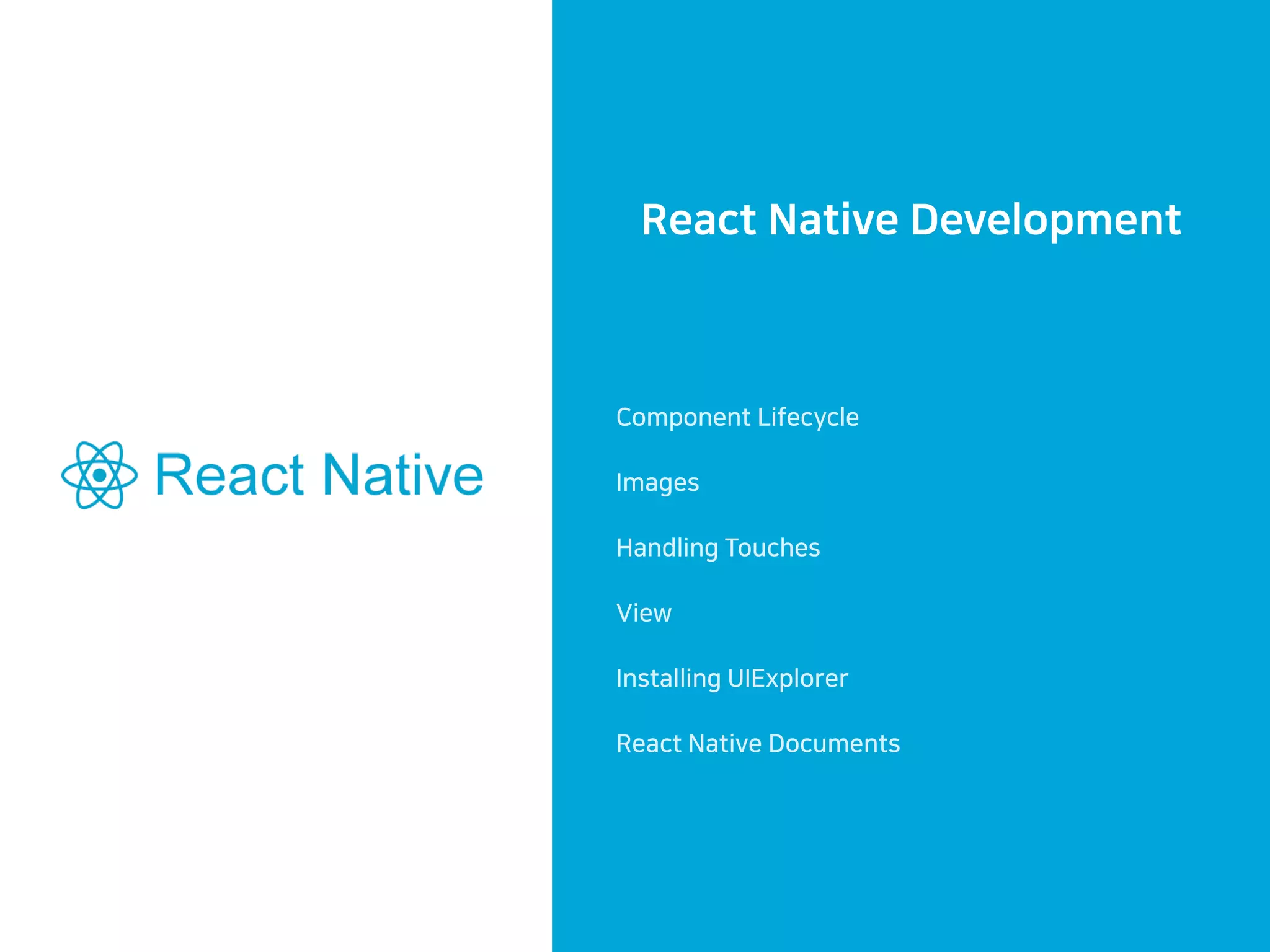 React Native

React Native Development

Component Lifecycle

Images

Handling Touches

View

Installing UIExplorer

React Native Documents